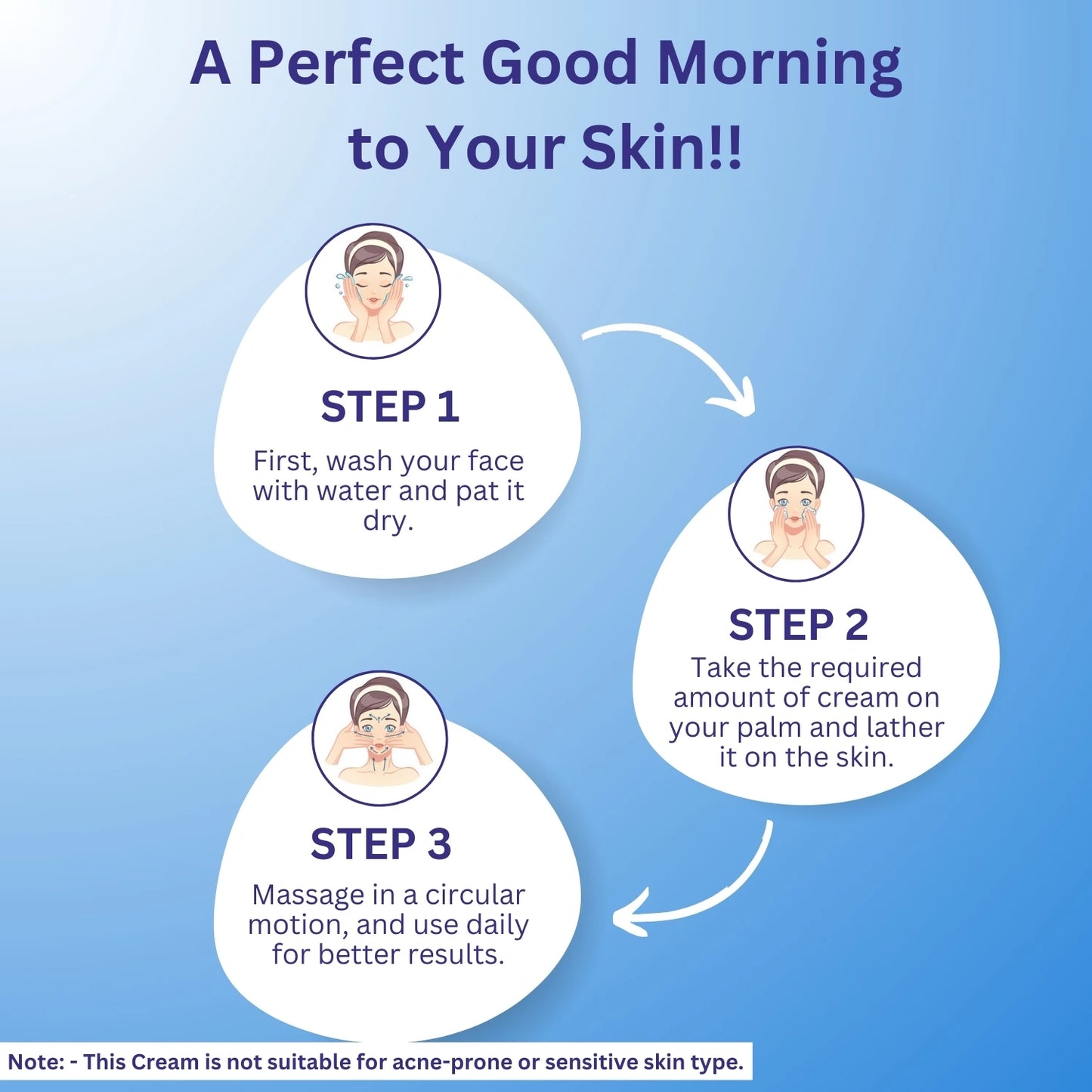 A Perfect Good Morning to Your Skin!!

STEP 1

First, wash your face with water and pat it dry.

STEP 2

Take the required amount of cream on your palm and lather it on the skin.

STEP 3

Massage in a circular motion, and use daily for better results.

Note: - This Cream is not suitable for acne-prone or sensitive skin type.